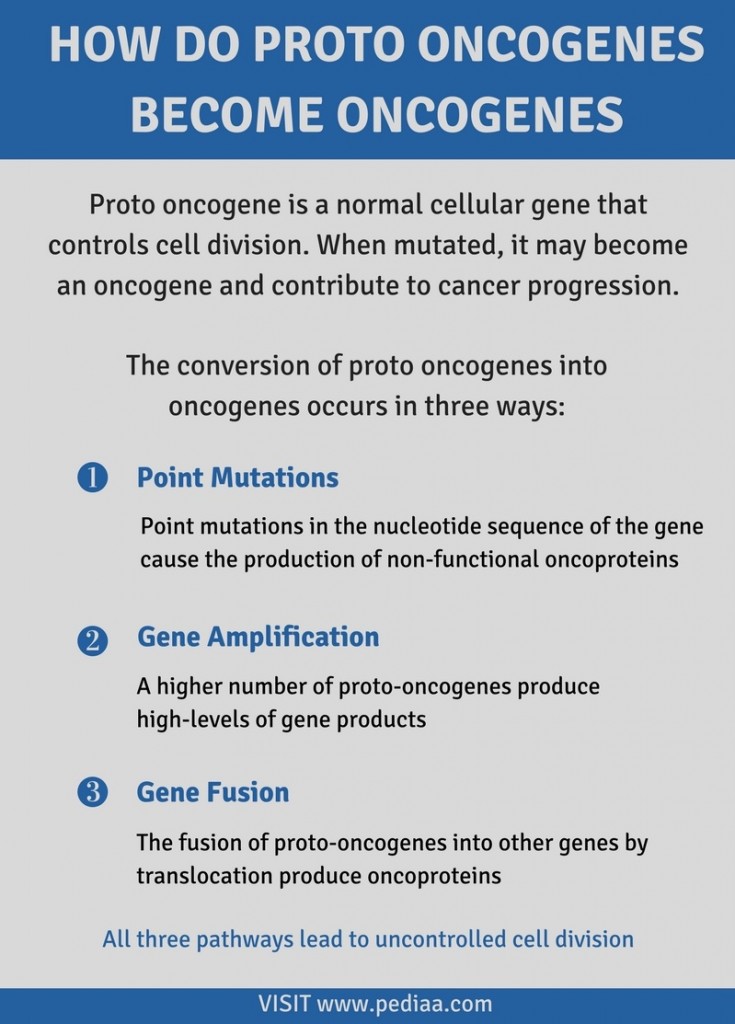 HOW DO PROTO ONCOGENES BECOME ONCOGENES

Proto oncogene is a normal cellular gene that controls cell division. When mutated, it may become an oncogene and contribute to cancer progression.

The conversion of proto oncogenes into oncogenes occurs in three ways:

1 Point Mutations

Point mutations in the nucleotide sequence of the gene cause the production of non-functional oncoproteins

2 Gene Amplification

A higher number of proto-oncogenes produce high-levels of gene products

3 Gene Fusion

The fusion of proto-oncogenes into other genes by translocation produce oncoproteins

All three pathways lead to uncontrolled cell division

VISIT www.pediaa.com